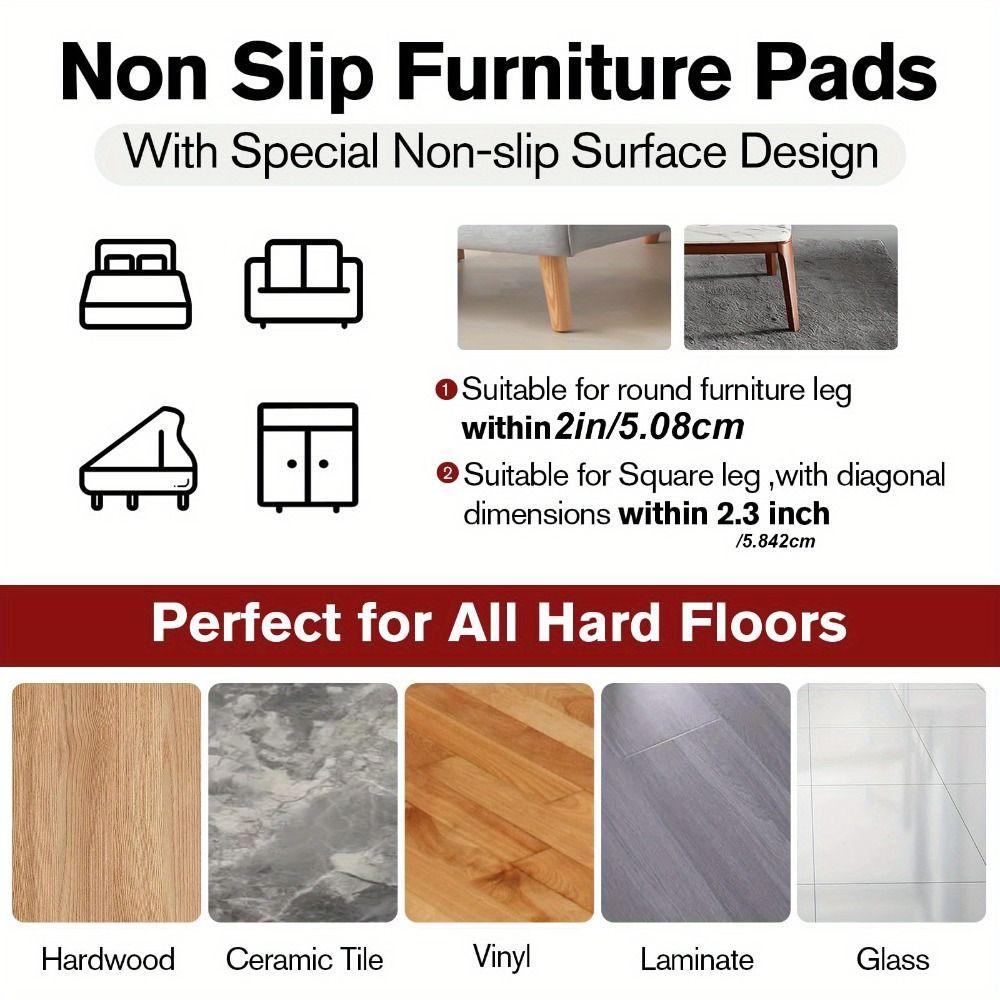 Non Slip Furniture Pads

With Special Non-slip Surface Design

❶ Suitable for round furniture leg within2in/5.08cm

❷ Suitable for Square leg ,with diagonal dimensions within 2.3 inch /5.842cm

Perfect for All Hard Floors

Hardwood

Ceramic Tile

Vinyl

Laminate

Glass